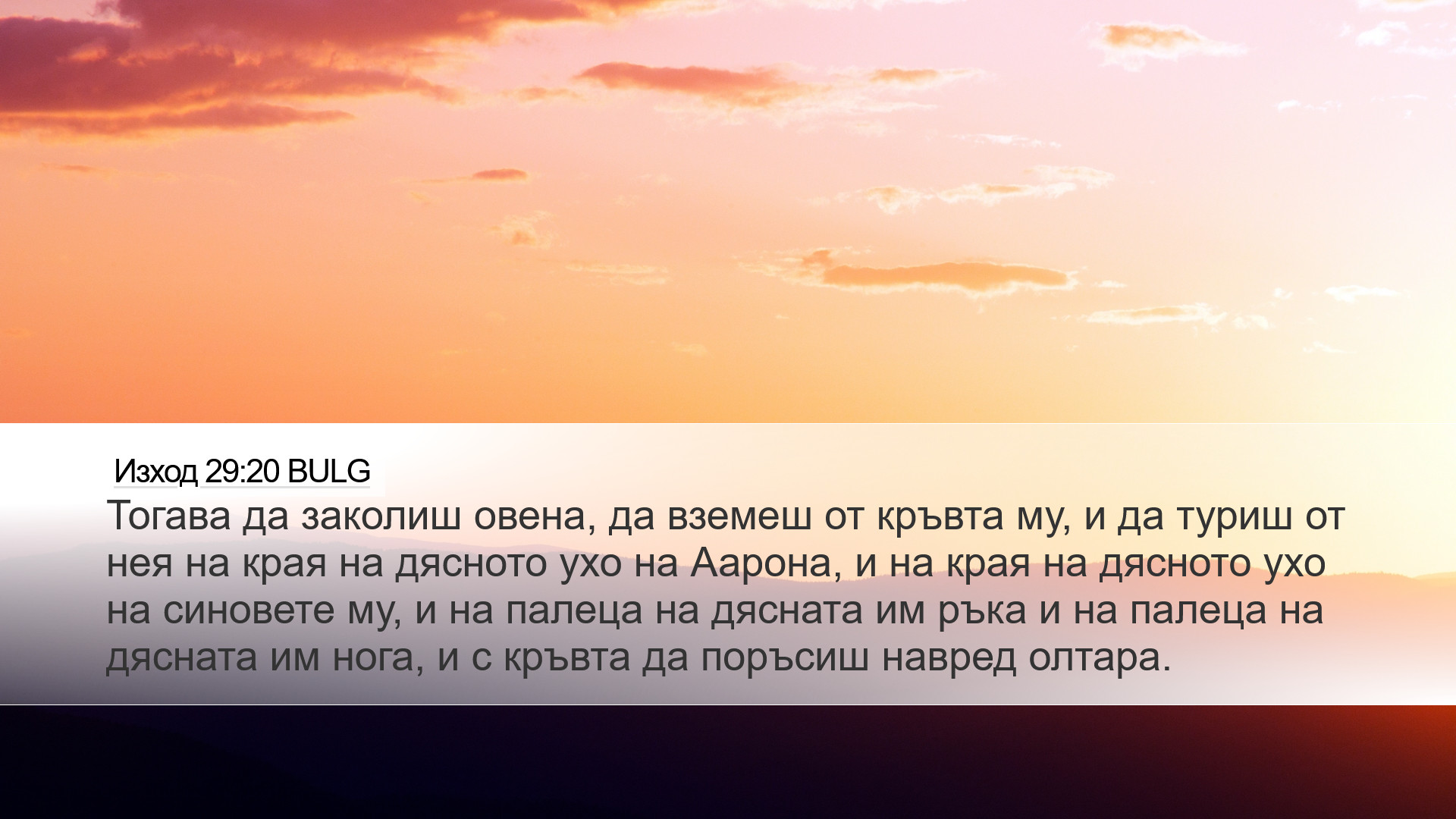 Изход 29:20 BULG
Тогава да заколиш овена, да вземеш от кръвта му, и да туриш от нея на края на дясното ухо на Аарона, и на края на дясното ухо на синовете му, и на палеца на дясната им ръка и на палеца на дясната им нога, и с кръвта да поръсиш навред олтара.